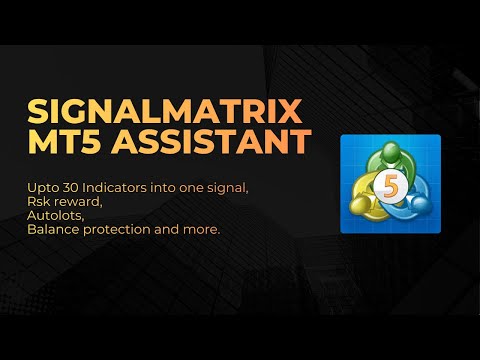 SIGNALMATRIX MT5 ASSISTANT

Upto 30 Indicators into one signal,
Rsk reward,
Autolots,
Balance protection and more.

5